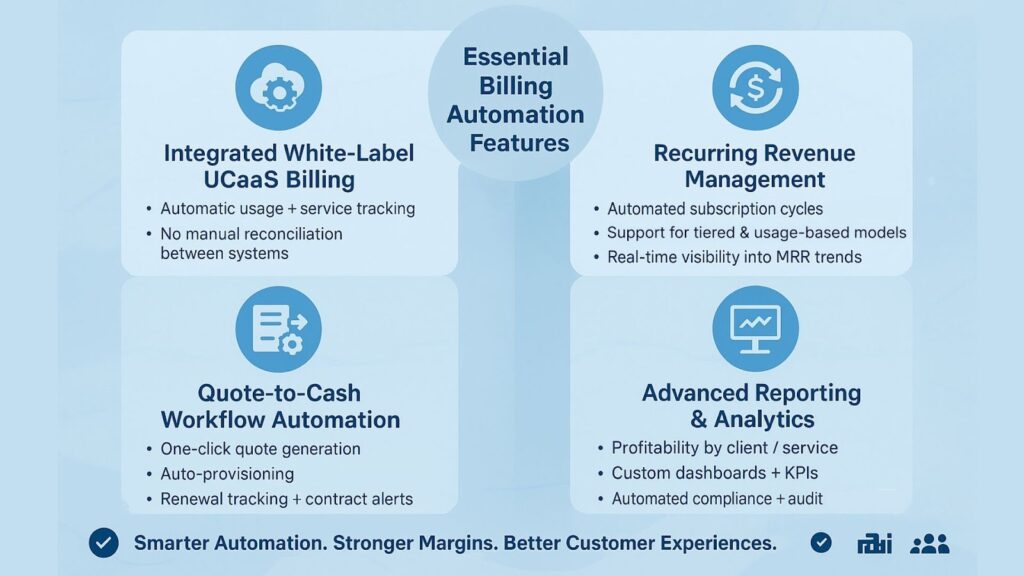 Essential Billing Automation Features

Integrated White-Label UCaaS Billing
• Automatic usage + service tracking
• No manual reconciliation between systems

Recurring Revenue Management
• Automated subscription cycles
• Support for tiered & usage-based models
• Real-time visibility into MRR trends

Quote-to-Cash Workflow Automation
• One-click quote generation
• Auto-provisioning
• Renewal tracking + contract alerts

Advanced Reporting & Analytics
• Profitability by client / service
• Custom dashboards + KPIs
• Automated compliance + audit

Smarter Automation. Stronger Margins. Better Customer Experiences.